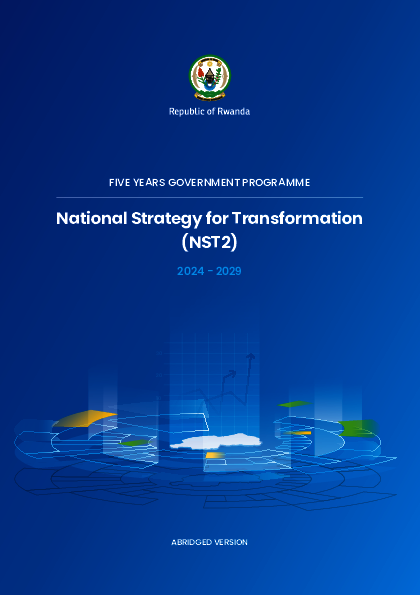 Republic of Rwanda

FIVE YEARS GOVERNMENT PROGRAMME

National Strategy for Transformation (NST2)

2024 - 2029

ABRIDGED VERSION